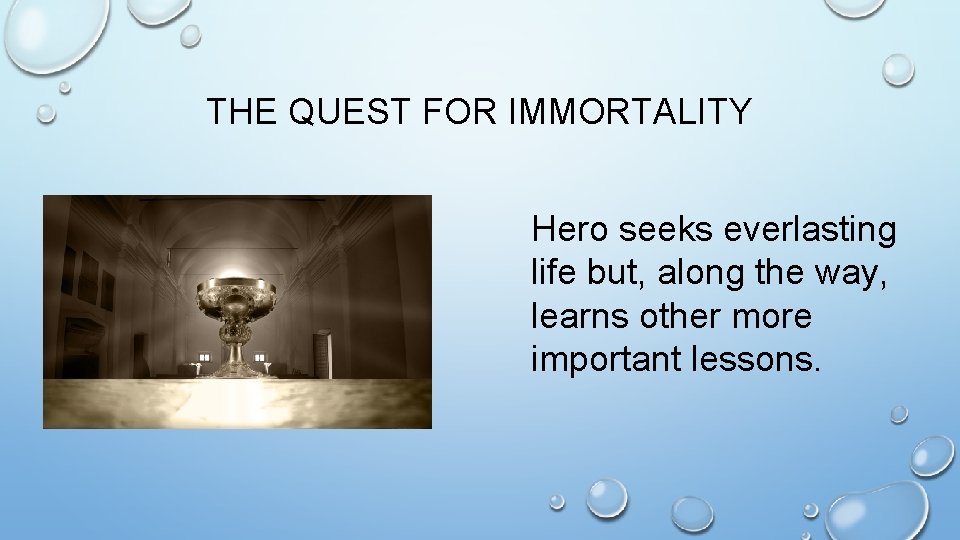 THE QUEST FOR IMMORTALITY

Hero seeks everlasting life but, along the way, learns other more important lessons.